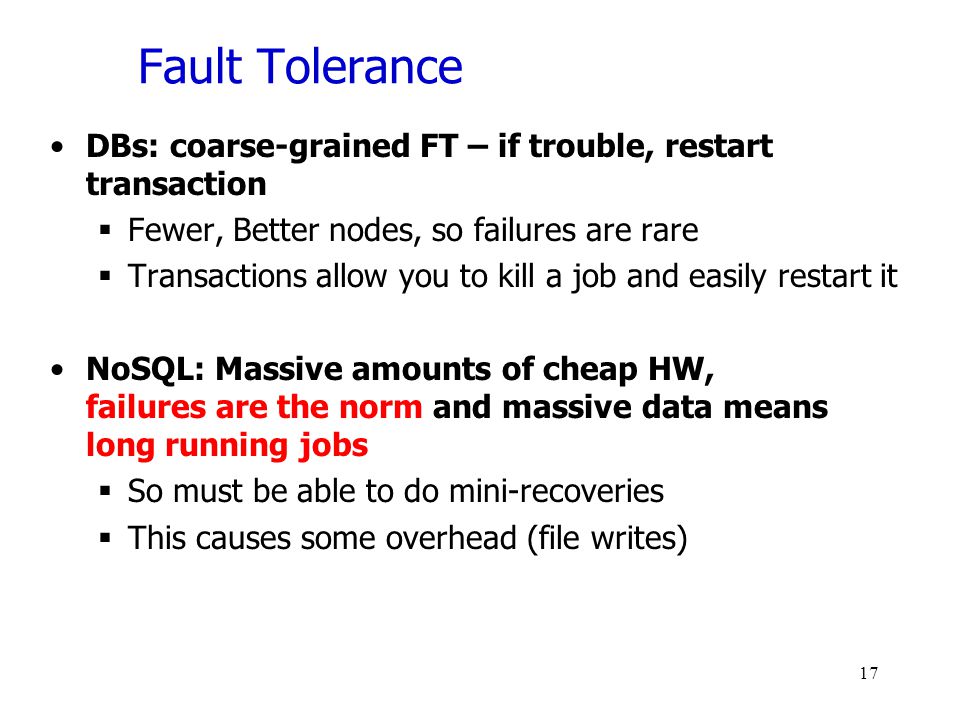 Fault Tolerance

• DBs: coarse-grained FT – if trouble, restart transaction
  ▪ Fewer, Better nodes, so failures are rare
  ▪ Transactions allow you to kill a job and easily restart it

• NoSQL: Massive amounts of cheap HW, failures are the norm and massive data means long running jobs
  ▪ So must be able to do mini-recoveries
  ▪ This causes some overhead (file writes)

17